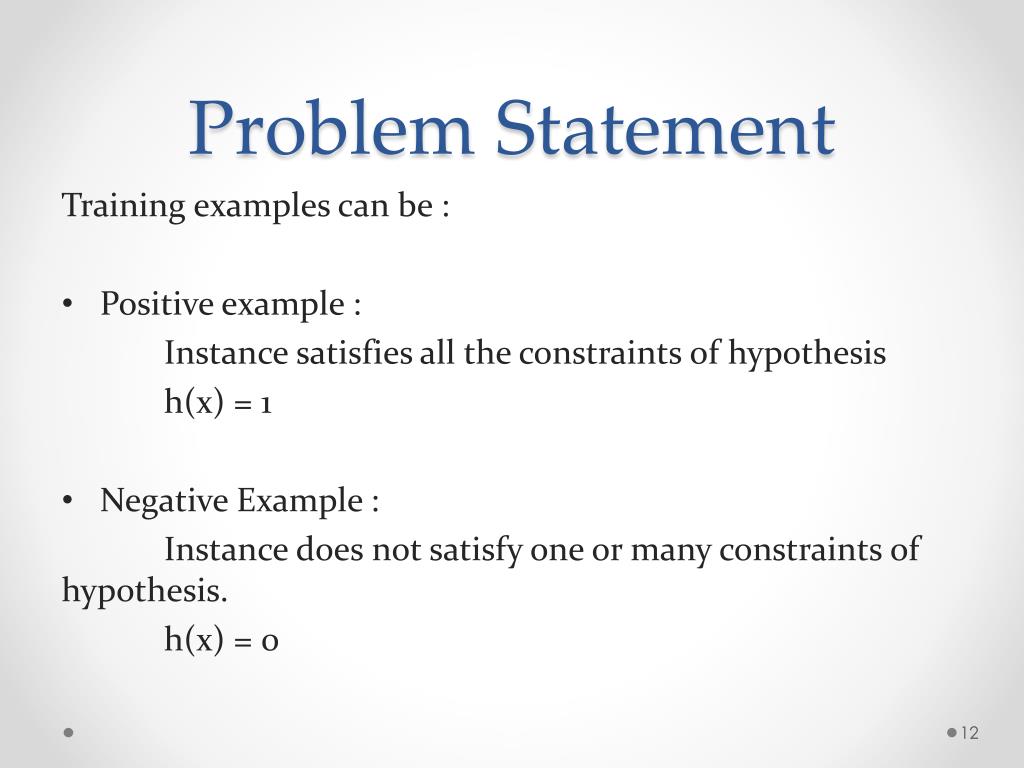 Problem Statement

Training examples can be :

• Positive example :
Instance satisfies all the constraints of hypothesis
$h(x) = 1$

• Negative Example :
Instance does not satisfy one or many constraints of hypothesis.
$h(x) = 0$

12